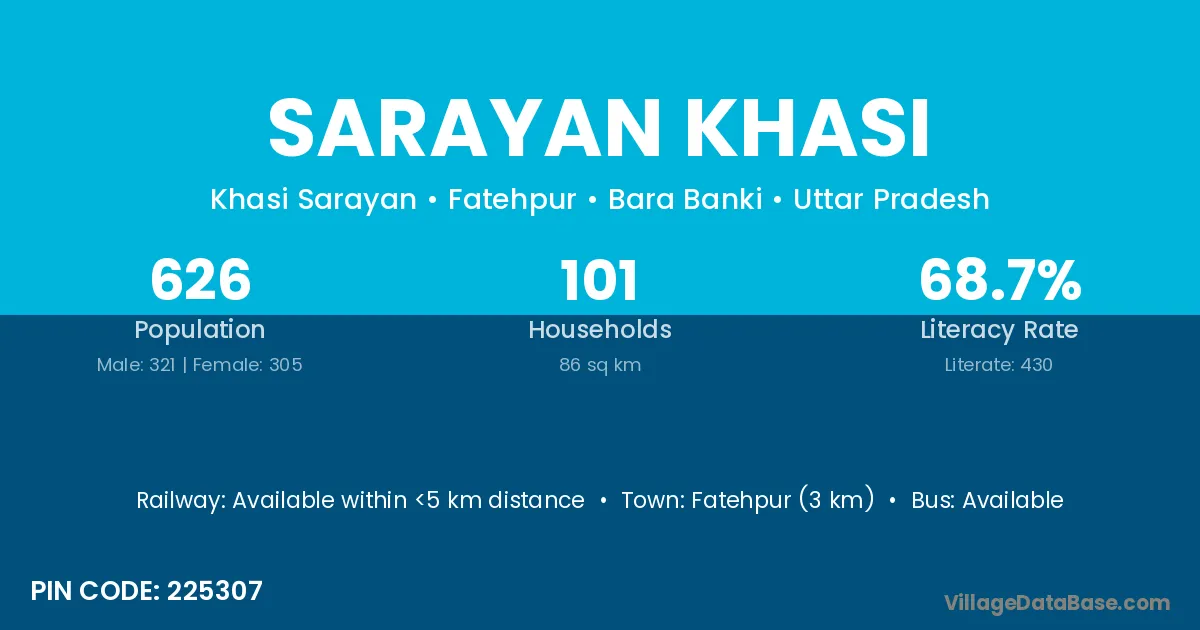 SARAYAN KHASI

Khasi Sarayan • Fatehpur • Bara Banki • Uttar Pradesh

626
Population
Male: 321 | Female: 305

101
Households
86 sq km

68.7%
Literacy Rate
Literate: 430

Railway: Available within <5 km distance • Town: Fatehpur (3 km) • Bus: Available

PIN CODE: 225307

VillageDataBase.com